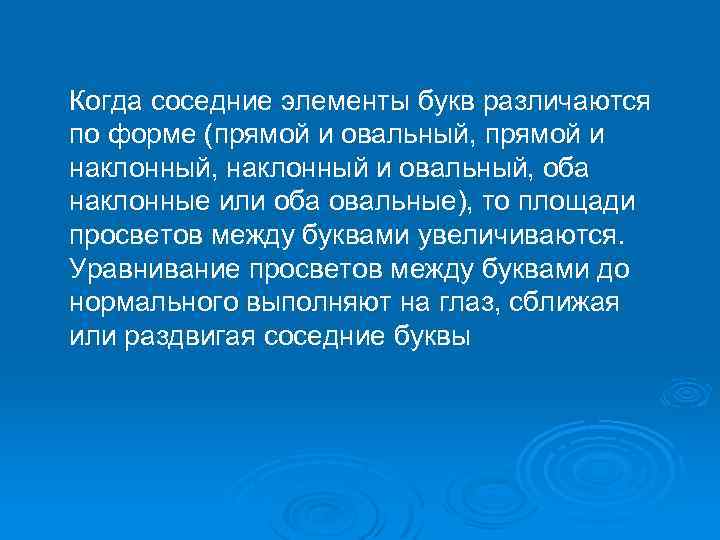 Когда соседние элементы букв различаются по форме (прямой и овальный, прямой и наклонный, наклонный и овальный, оба наклонные или оба овальные), то площади просветов между буквами увеличиваются. Уравнивание просветов между буквами до нормального выполняют на глаз, сближая или раздвигая соседние буквы